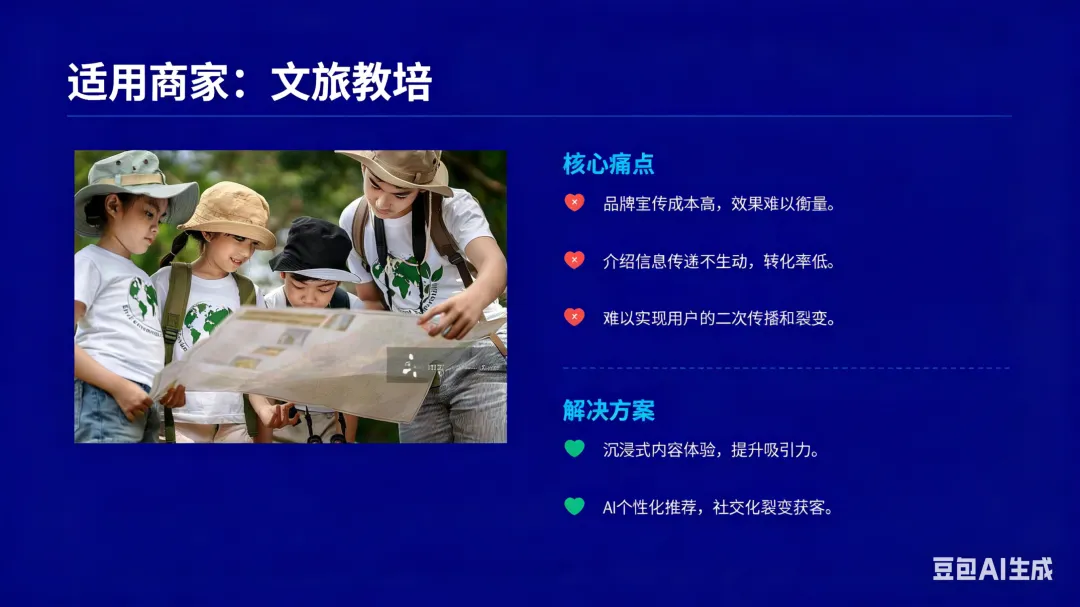 适用商家：文旅教培

核心痛点

品牌宣传成本高，效果难以衡量。

介绍信息传递不生动，转化率低。

难以实现用户的二次传播和裂变。

解决方案

沉浸式内容体验，提升吸引力。

AI个性化推荐，社交化裂变获客。

豆包AI生成